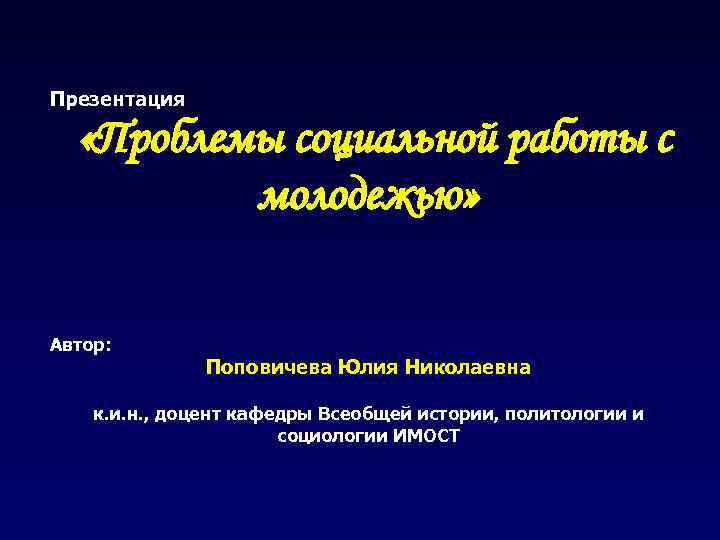 Презентация

«Проблемы социальной работы с молодежью»

Автор:

Поповичева Юлия Николаевна

к.и.н., доцент кафедры Всеобщей истории, политологии и социологии ИМОСТ